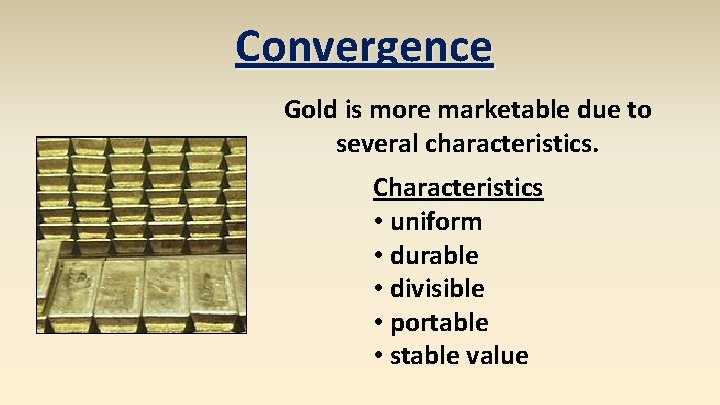 Convergence

Gold is more marketable due to several characteristics.

Characteristics
• uniform
• durable
• divisible
• portable
• stable value